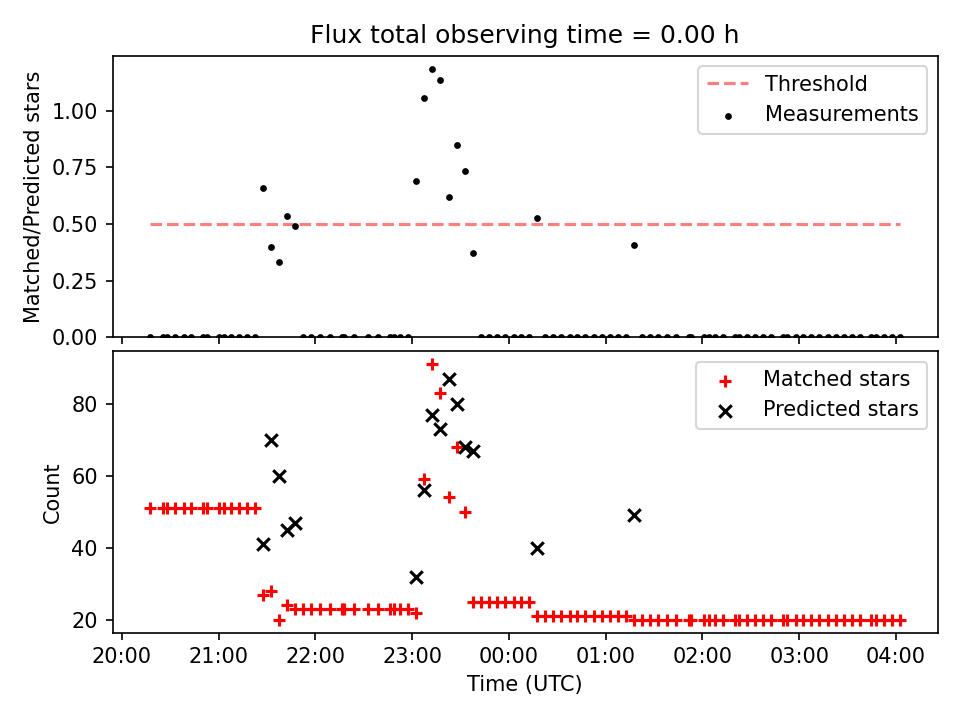 Flux total observing time = 0.00 h

Matched/Predicted stars

1.00
0.75
0.50
0.25
0.00

Threshold
Measurements

Count

80
60
40
20

Matched stars
Predicted stars

20:00 21:00 22:00 23:00 00:00 01:00 02:00 03:00 04:00

Time (UTC)